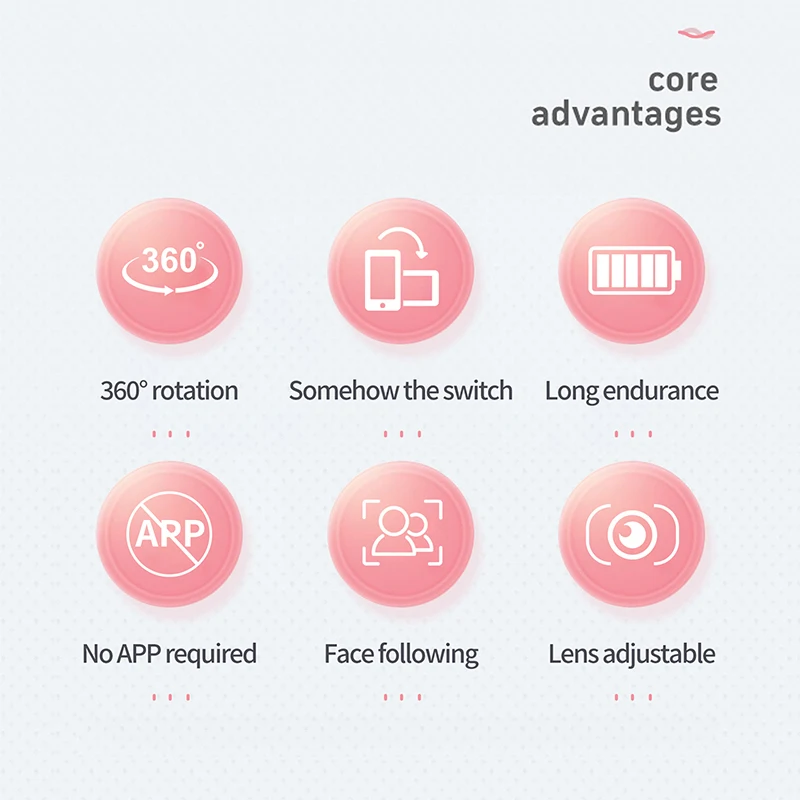 core advantages

360°

360° rotation

Somehow the switch

Long endurance

APP

No APP required

Face following

Lens adjustable